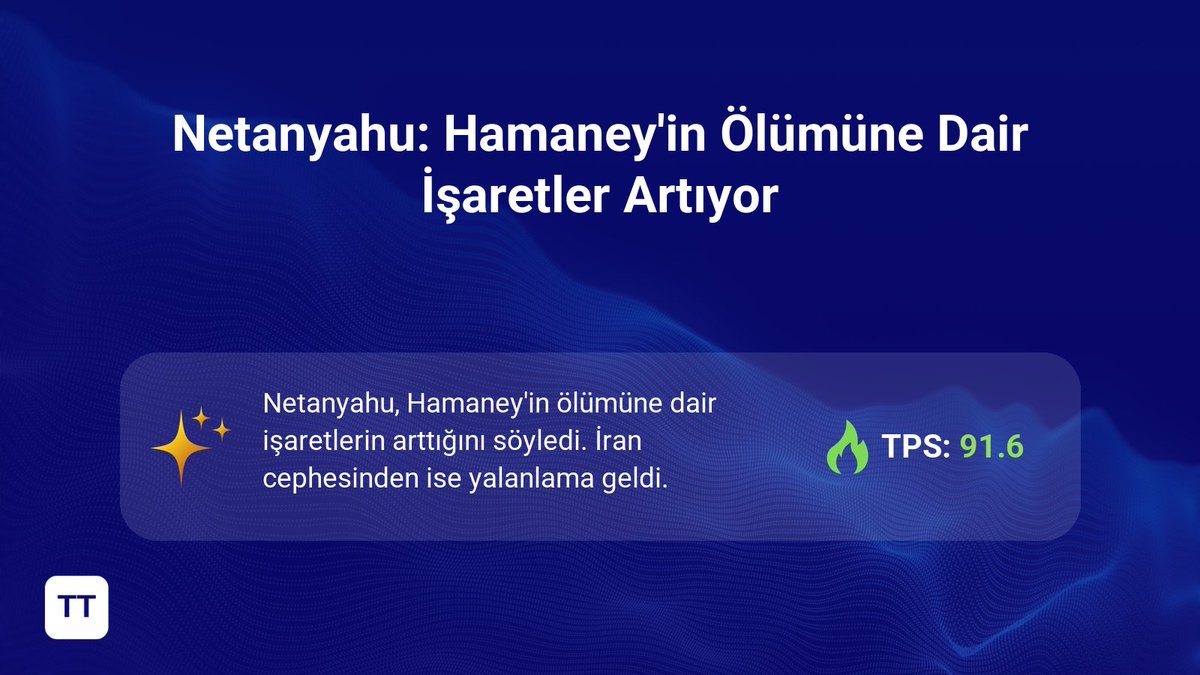 Netanyahu: Hamaney'in Ölümüne Dair İşaretler Artıyor

Netanyahu, Hamaney'in ölümüne dair işaretlerin arttığını söyledi. İran cephesinden ise yalanlama geldi.

TPS: 91.6

TT